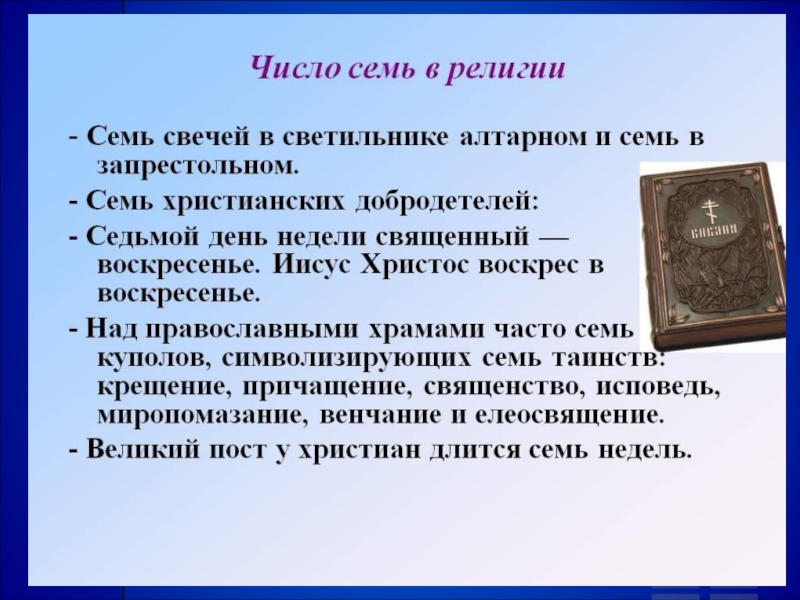 Число семь в религии

- Семь свечей в светильнике алтарном и семь в запрестольном.

- Семь христианских добродетелей:

- Седьмой день недели священный — воскресенье. Иисус Христос воскрес в воскресенье.

- Над православными храмами часто семь куполов, символизирующих семь таинств: крещение, причащение, священство, исповедь, миропомазание, венчание и елеосвящение.

- Великий пост у христиан длится семь недель.

БИБЛИЯ